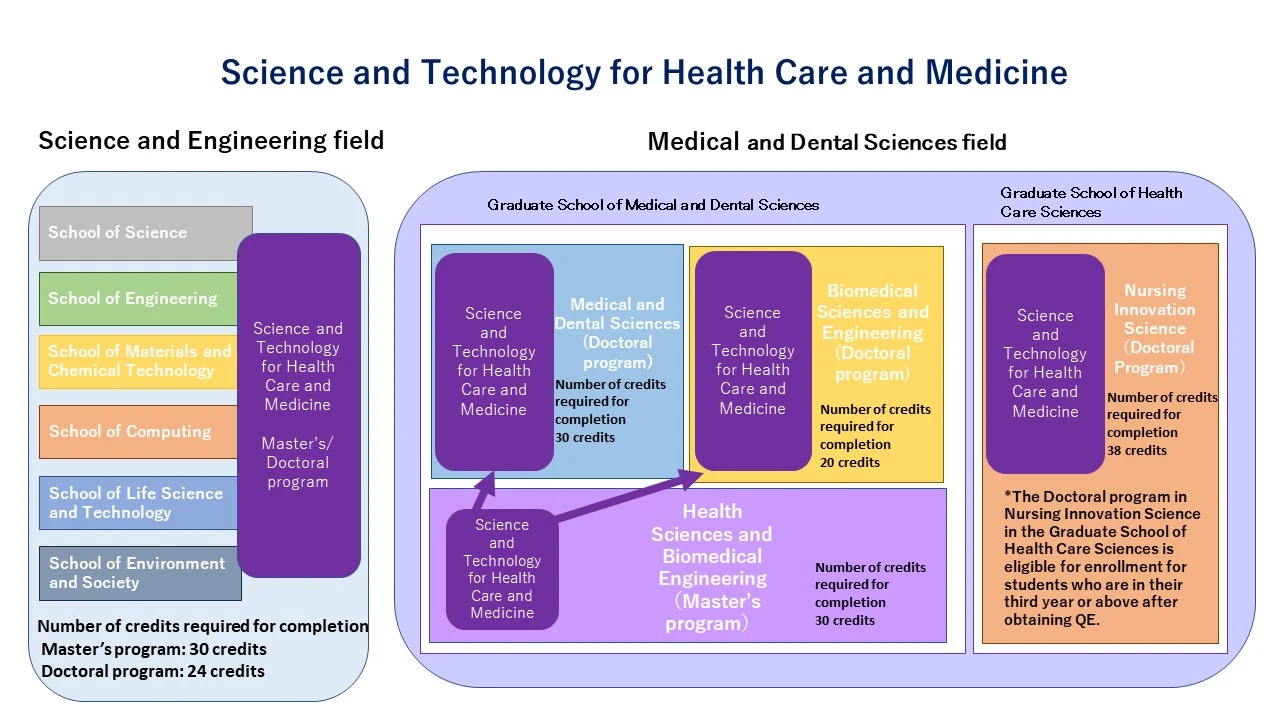 Science and Technology for Health Care and Medicine

Science and Engineering field

School of Science

School of Engineering

School of Materials and Chemical Technology

School of Computing

School of Life Science and Technology

School of Environment and Society

Science and Technology for Health Care and Medicine

Master's/ Doctoral program

Number of credits required for completion
Master's program: 30 credits
Doctoral program: 24 credits

Medical and Dental Sciences field

Graduate School of Medical and Dental Sciences

Science and Technology for Health Care and Medicine

Medical and Dental Sciences (Doctoral program)

Number of credits required for completion 30 credits

Science and Technology for Health Care and Medicine

Biomedical Sciences and Engineering (Doctoral program)

Number of credits required for completion 20 credits

Science and Technology for Health Care and Medicine

Health Sciences and Biomedical Engineering (Master's program)

Number of credits required for completion 30 credits

Graduate School of Health Care Sciences

Science and Technology for Health Care and Medicine

Nursing Innovation Science (Doctoral Program)

Number of credits required for completion 38 credits

*The Doctoral program in Nursing Innovation Science in the Graduate School of Health Care Sciences is eligible for enrollment for students who are in their third year or above after obtaining QE.